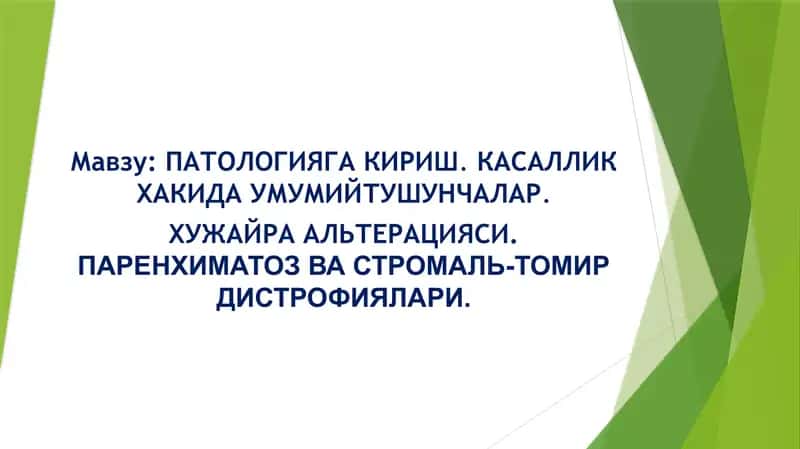 Мавзу: ПАТОЛОГИЯГА КИРИШ. КАСАЛЛИК ХАКИДА УМУМИЙТУШУНЧАЛАР.

ХУЖАЙРА АЛЬТЕРАЦИЯСИ. ПАРЕНХИМАТОЗ ВА СТРОМАЛЬ-ТОМИР ДИСТРОФИЯЛАРИ.